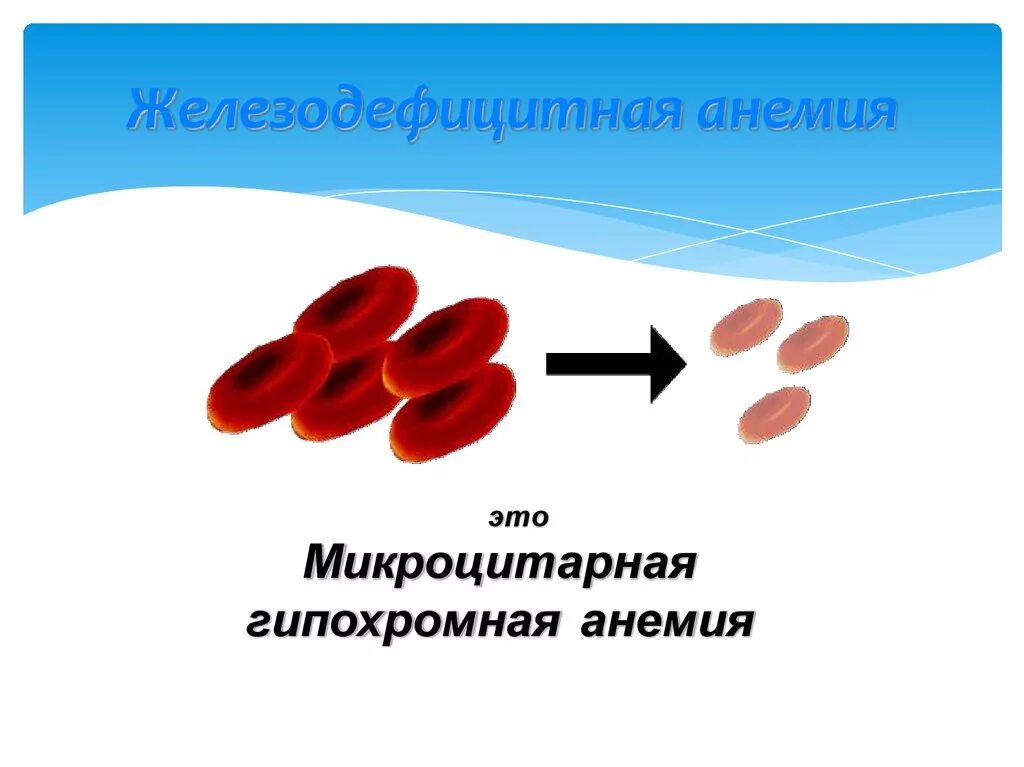 Железодефицитная анемия

это

Микроцитарная гипохромная анемия